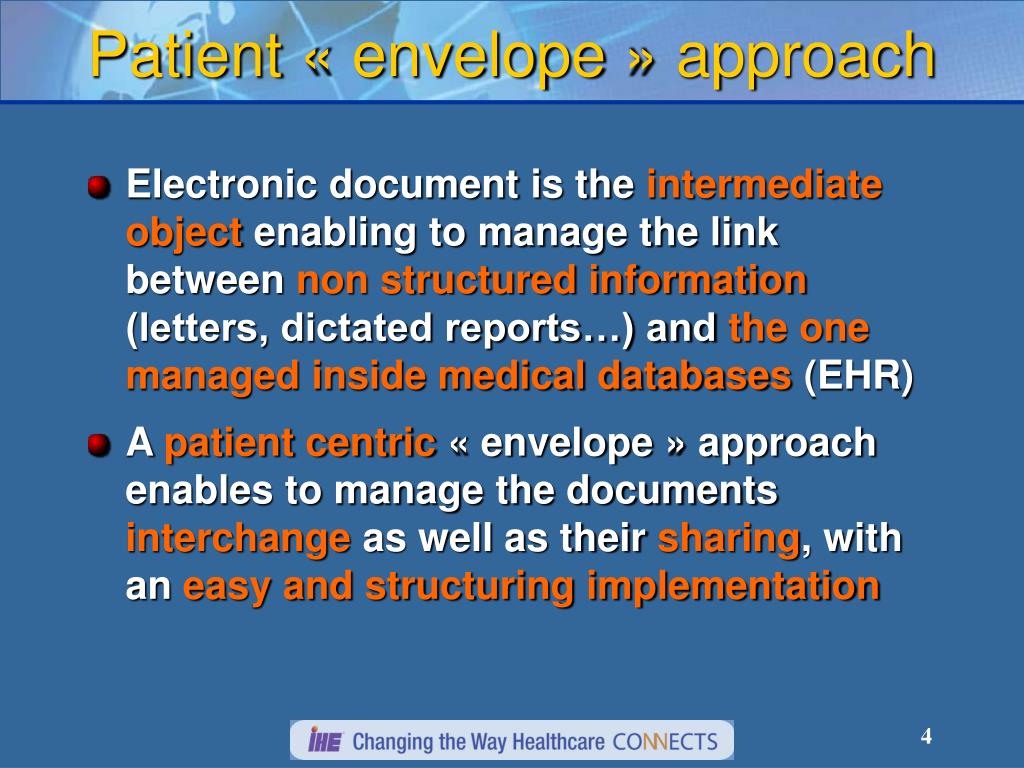 Patient « envelope » approach

Electronic document is the intermediate object enabling to manage the link between non structured information (letters, dictated reports…) and the one managed inside medical databases (EHR)

A patient centric « envelope » approach enables to manage the documents interchange as well as their sharing, with an easy and structuring implementation

IHE Changing the Way Healthcare CONNECTS

4